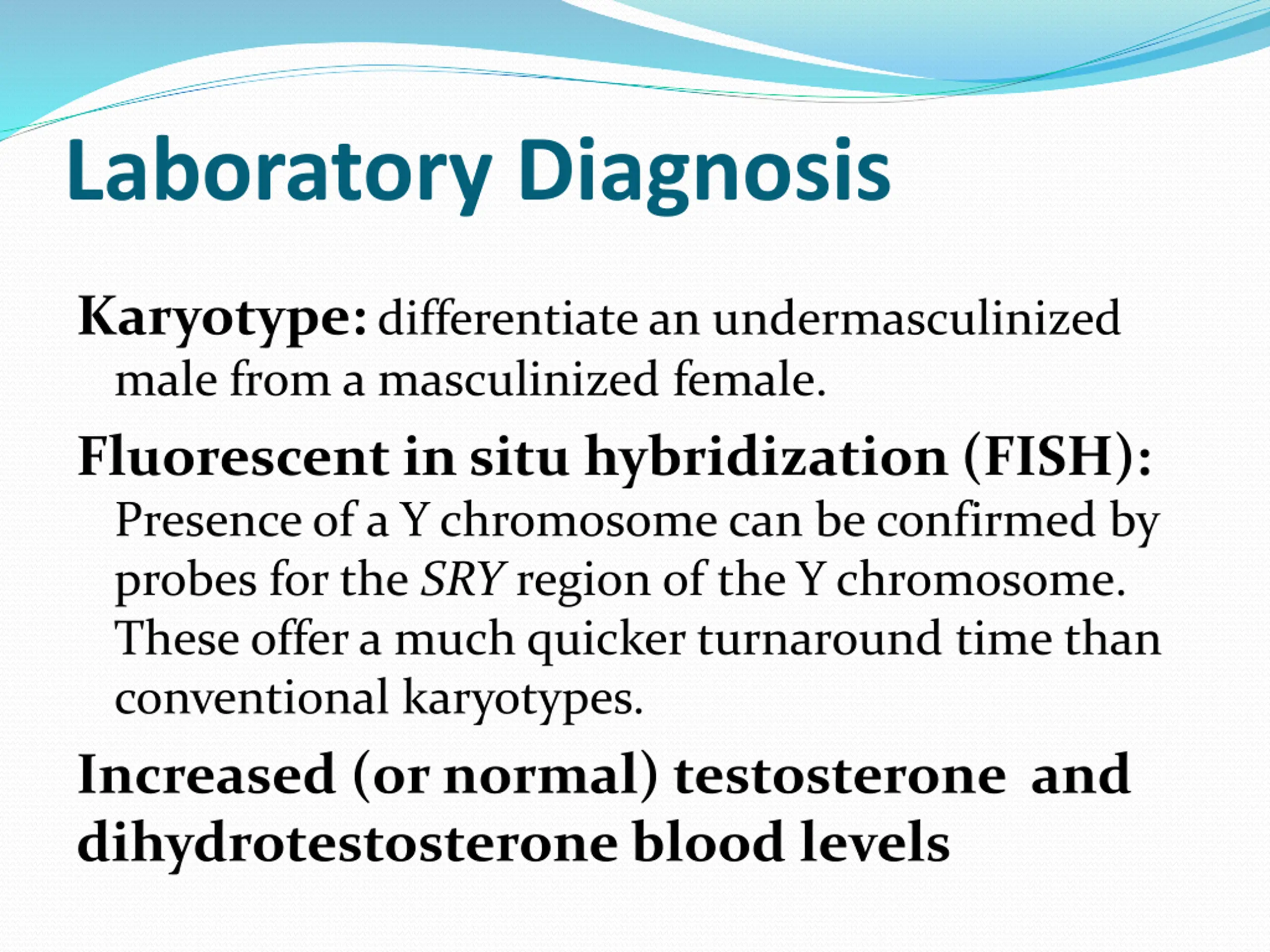 Laboratory Diagnosis

Karyotype: differentiate an undermasculinized male from a masculinized female.

Fluorescent in situ hybridization (FISH): Presence of a Y chromosome can be confirmed by probes for the SRY region of the Y chromosome. These offer a much quicker turnaround time than conventional karyotypes.

Increased (or normal) testosterone and dihydrotestosterone blood levels